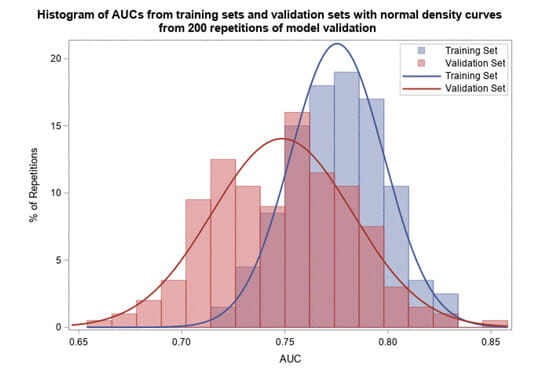 Histogram of AUCs from training sets and validation sets with normal density curves from 200 repetitions of model validation

Training Set
Validation Set
Training Set
Validation Set

% of Repetitions

20
15
10
5
0

0.65
0.70
0.75
0.80
0.85

AUC